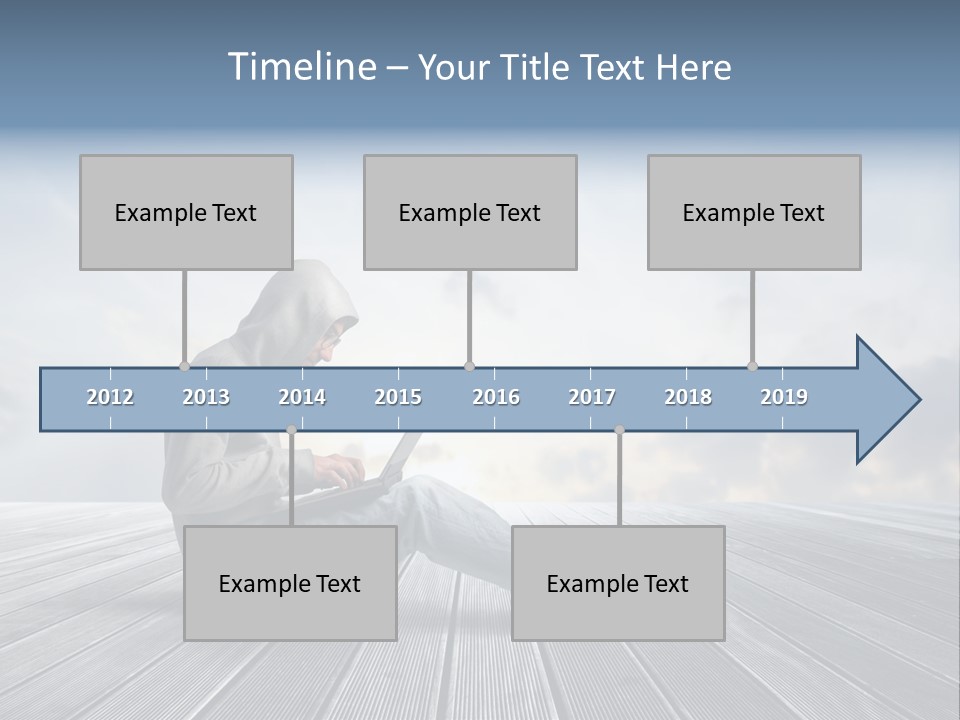 Timeline – Your Title Text Here

Example Text

Example Text

Example Text

2012 2013 2014 2015 2016 2017 2018 2019

Example Text

Example Text